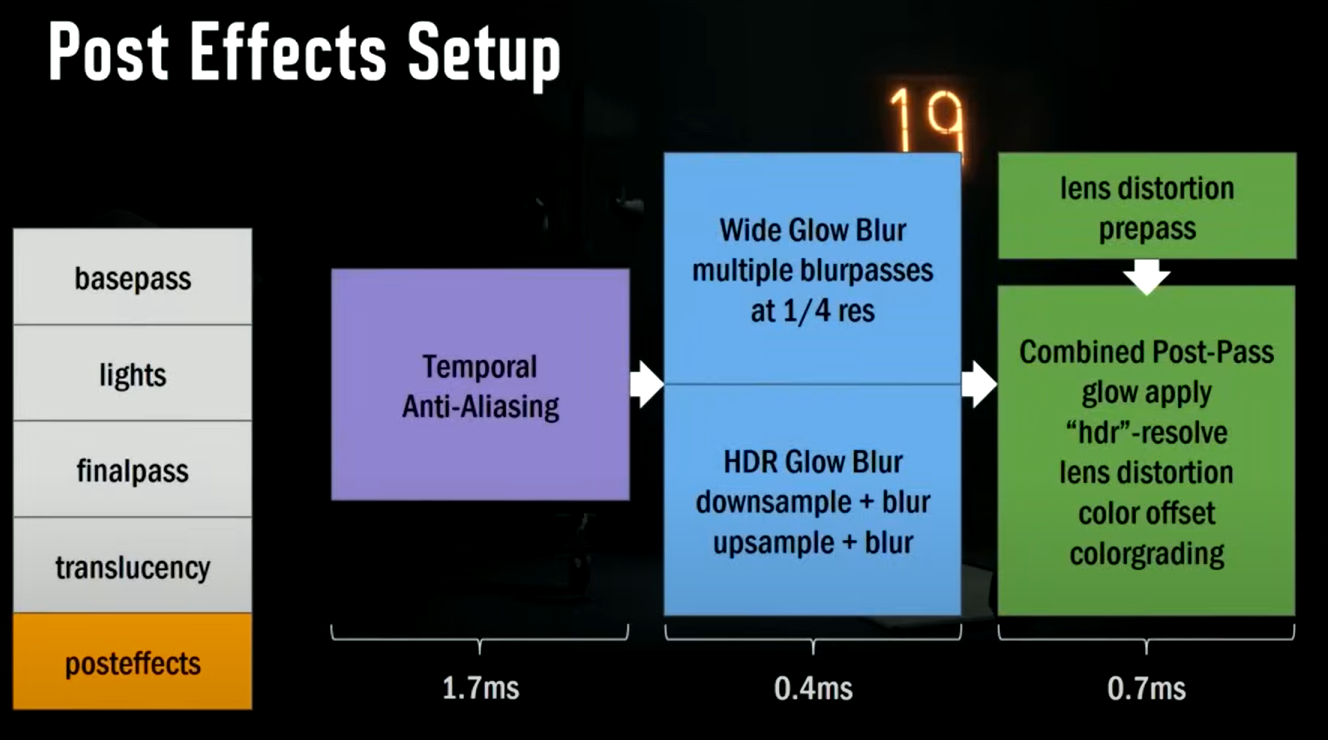 Post Effects Setup

19

basepass
lights
finalpass
translucency
posteffects

Temporal Anti-Aliasing

Wide Glow Blur
multiple blurpasses
at 1/4 res

HDR Glow Blur
downsample + blur
upsample + blur

lens distortion prepass

Combined Post-Pass
glow apply
"hdr"-resolve
lens distortion
color offset
colorgrading

1.7ms

0.4ms

0.7ms